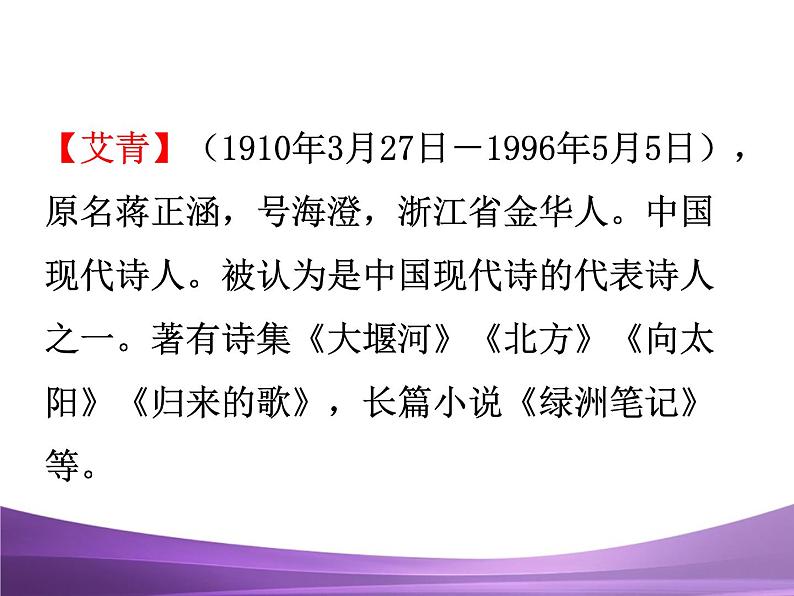 【艾青】（1910年3月27日－1996年5月5日），原名蒋正涵，号海澄，浙江省金华人。中国现代诗人。被认为是中国现代诗的代表诗人之一。著有诗集《大堰河》《北方》《向太阳》《归来的歌》，长篇小说《绿洲笔记》等。